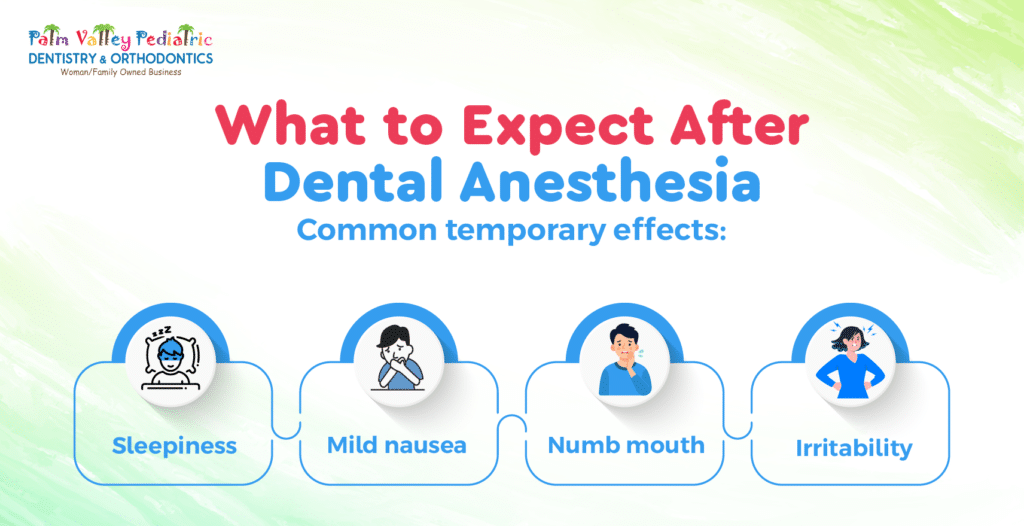 Palm Valley Pediatric
DENTISTRY & ORTHODONTICS
Woman/Family Owned Business

What to Expect After
Dental Anesthesia
Common temporary effects:

zzz

Sleepiness

Mild nausea

Numb mouth

Irritability